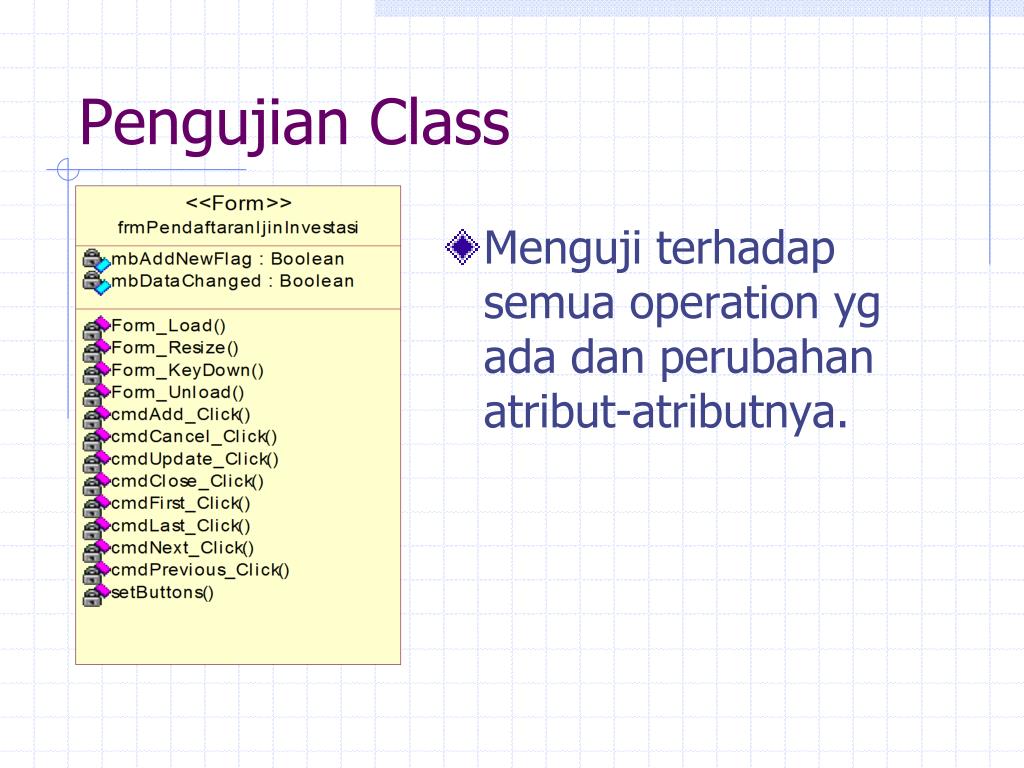 Pengujian Class

<<Form>>
frmPendaftaranIjinInvestasi

mbAddNewFlag : Boolean
mbDataChanged : Boolean

Form_Load()
Form_Resize()
Form_KeyDown()
Form_Unload()
cmdAdd_Click()
cmdCancel_Click()
cmdUpdate_Click()
cmdClose_Click()
cmdFirst_Click()
cmdLast_Click()
cmdNext_Click()
cmdPrevious_Click()
setButtons()

Menguji terhadap semua operation yg ada dan perubahan atribut-atributnya.